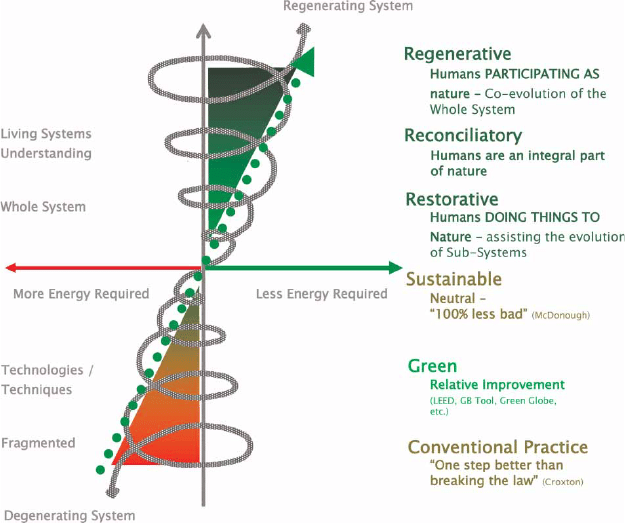 Regenerating System

Living Systems Understanding

Whole System

More Energy Required

Less Energy Required

Technologies / Techniques

Fragmented

Degenerating System

Regenerative
Humans PARTICIPATING AS nature – Co-evolution of the Whole System

Reconciliatory
Humans are an integral part of nature

Restorative
Humans DOING THINGS TO Nature – assisting the evolution of Sub-Systems

Sustainable
Neutral – "100% less bad" (McDonough)

Green
Relative Improvement
(LEED, GB Tool, Green Globe, etc.)

Conventional Practice
"One step better than breaking the law" (Croxton)